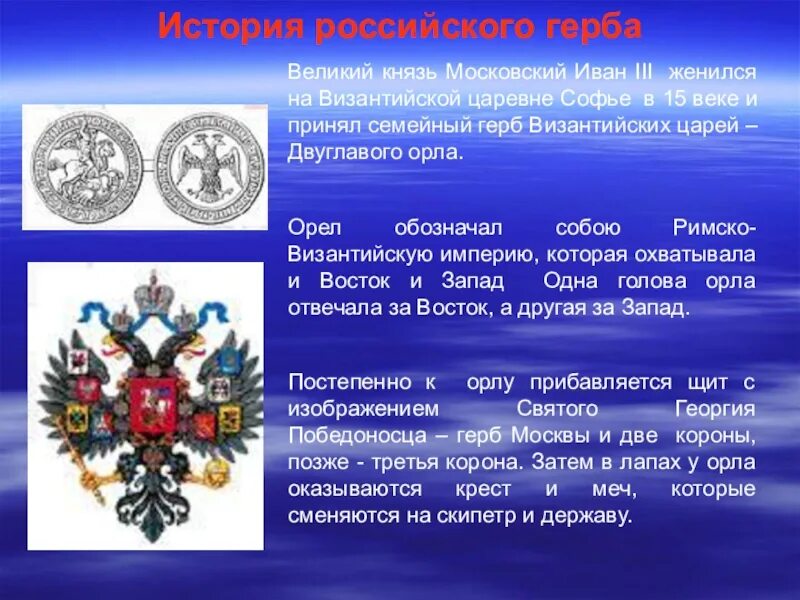 История российского герба

Великий князь Московский Иван III женился на Византийской царевне Софье в 15 веке и принял семейный герб Византийских царей – Двуглавого орла.

Орел обозначал собою Римско-Византийскую империю, которая охватывала и Восток и Запад Одна голова орла отвечала за Восток, а другая за Запад.

Постепенно к орлу прибавляется щит с изображением Святого Георгия Победоносца – герб Москвы и две короны, позже - третья корона. Затем в лапах у орла оказываются крест и меч, которые сменяются на скипетр и державу.